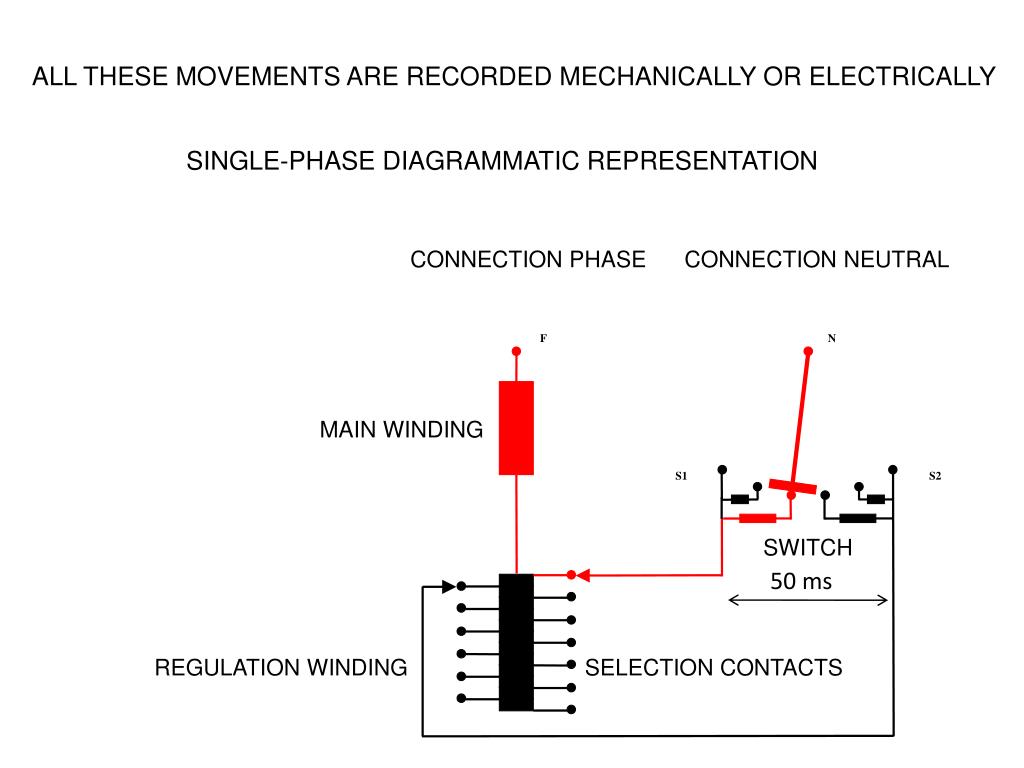 ALL THESE MOVEMENTS ARE RECORDED MECHANICALLY OR ELECTRICALLY

SINGLE-PHASE DIAGRAMMATIC REPRESENTATION

CONNECTION PHASE

CONNECTION NEUTRAL

F

N

MAIN WINDING

S1

S2

SWITCH

50 ms

REGULATION WINDING

SELECTION CONTACTS